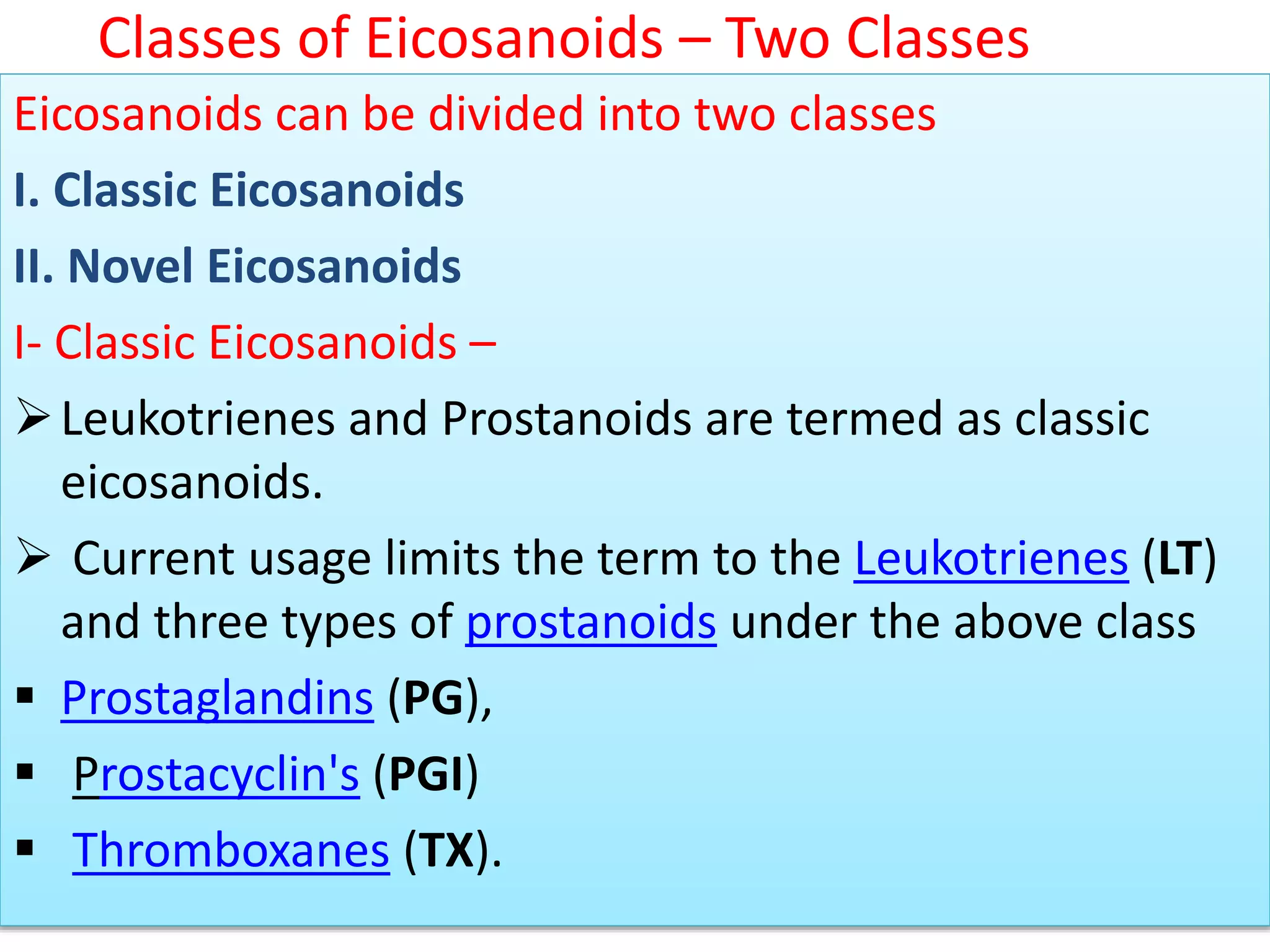 Classes of Eicosanoids – Two Classes

Eicosanoids can be divided into two classes

I. Classic Eicosanoids

II. Novel Eicosanoids

I- Classic Eicosanoids –

➢ Leukotrienes and Prostanoids are termed as classic eicosanoids.

➢ Current usage limits the term to the Leukotrienes (LT) and three types of prostanoids under the above class

▪ Prostaglandins (PG),

▪ Prostacyclin's (PGI)

▪ Thromboxanes (TX).